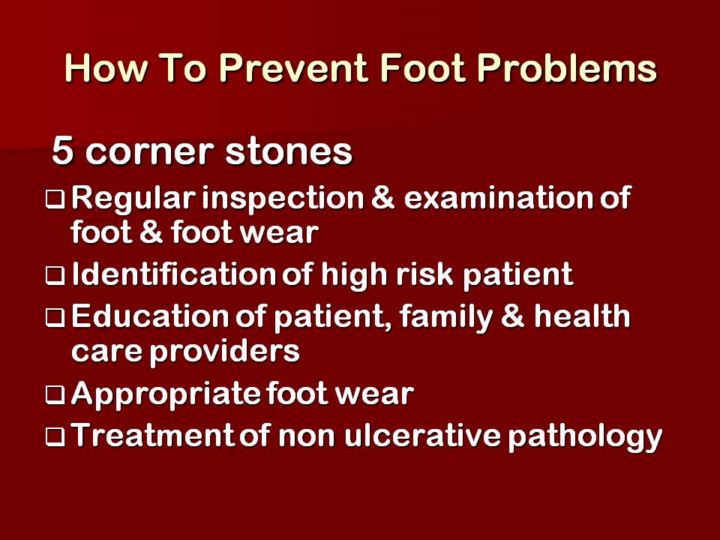 How To Prevent Foot Problems

5 corner stones

❑ Regular inspection & examination of foot & foot wear
❑ Identification of high risk patient
❑ Education of patient, family & health care providers
❑ Appropriate foot wear
❑ Treatment of non ulcerative pathology